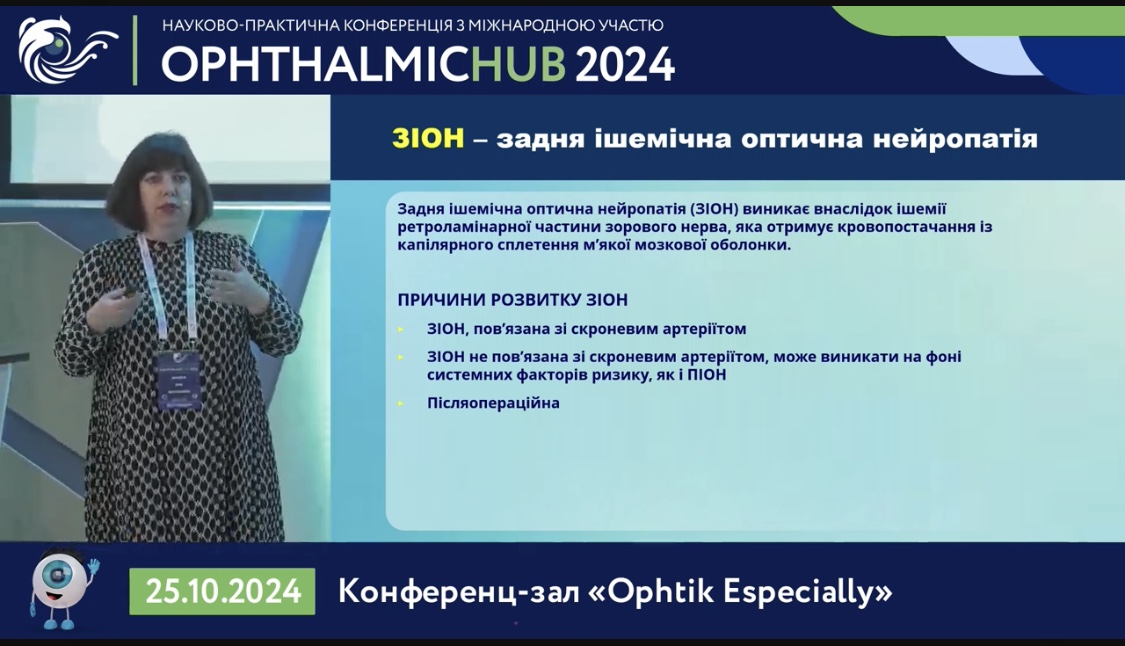 НАУКОВО-ПРАКТИЧНА КОНФЕРЕНЦІЯ З МІЖНАРОДНОЮ УЧАСТЮ
OPHTHALMICHUB 2024

ЗІОН – задня ішемічна оптична нейропатія

Задня ішемічна оптична нейропатія (ЗІОН) виникає внаслідок ішемії ретроламінарної частини зорового нерва, яка отримує кровопостачання із капілярного сплетення м'якої мозкової оболонки.

ПРИЧИНИ РОЗВИТКУ ЗІОН
ЗІОН, пов'язана зі скроневим артеріїтом
ЗІОН не пов'язана зі скроневим артеріїтом, може виникати на фоні системних факторів ризику, як і ПІОН
Післяопераційна

25.10.2024 Конференц-зал «Ophtik Especially»